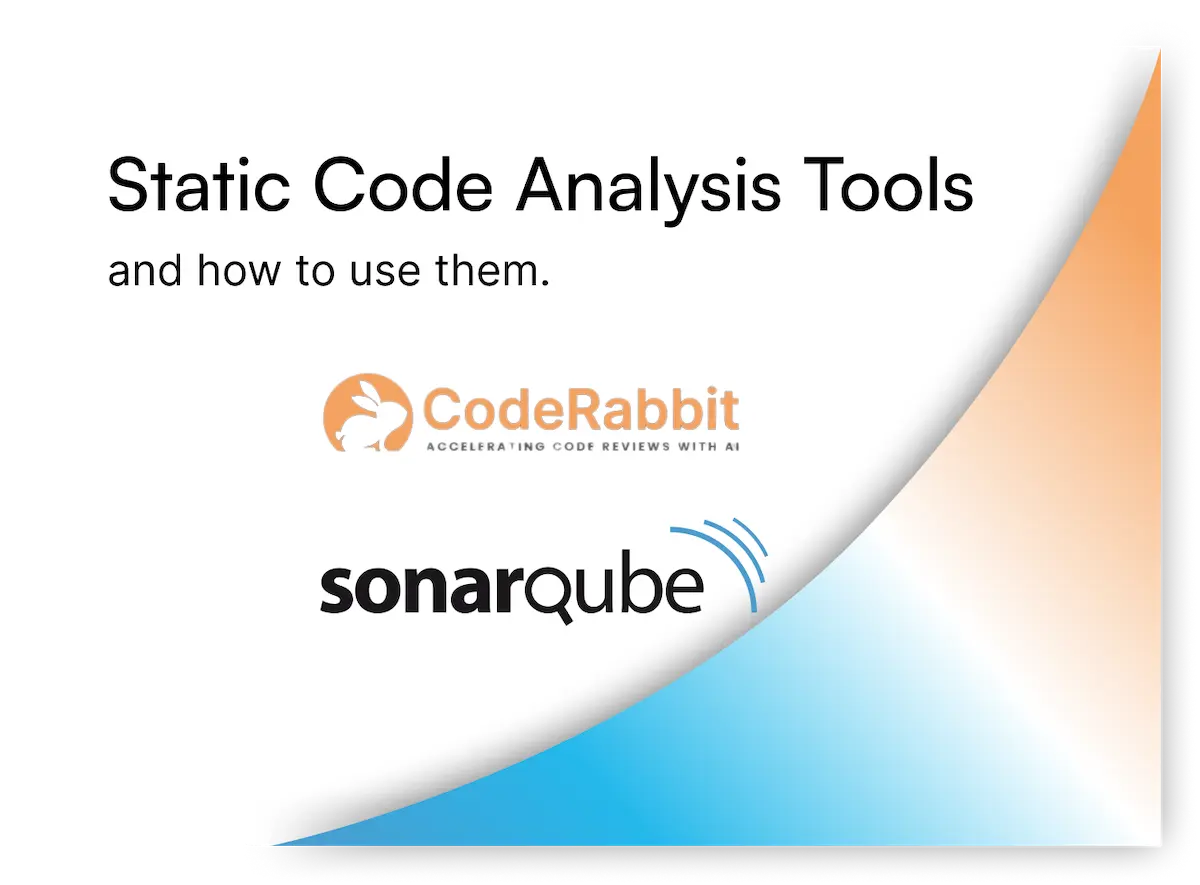 Static Code Analysis Tools

and how to use them.

CodeRabbit
ACCELERATING CODE REVIEWS WITH AI

sonarqube